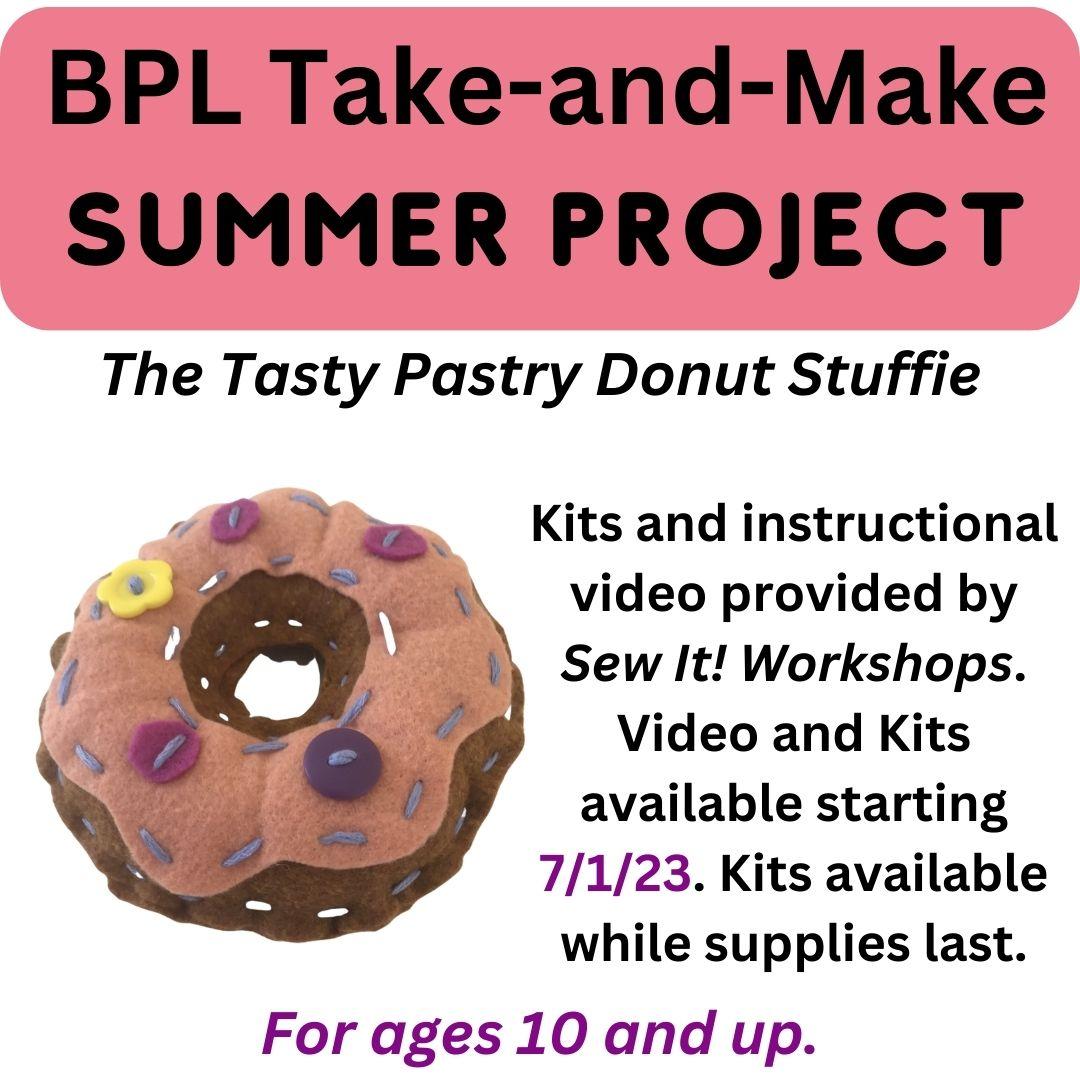 BPL Take-and-Make
SUMMER PROJECT

The Tasty Pastry Donut Stuffie

Kits and instructional video provided by Sew It! Workshops. Video and Kits available starting 7/1/23. Kits available while supplies last.

For ages 10 and up.